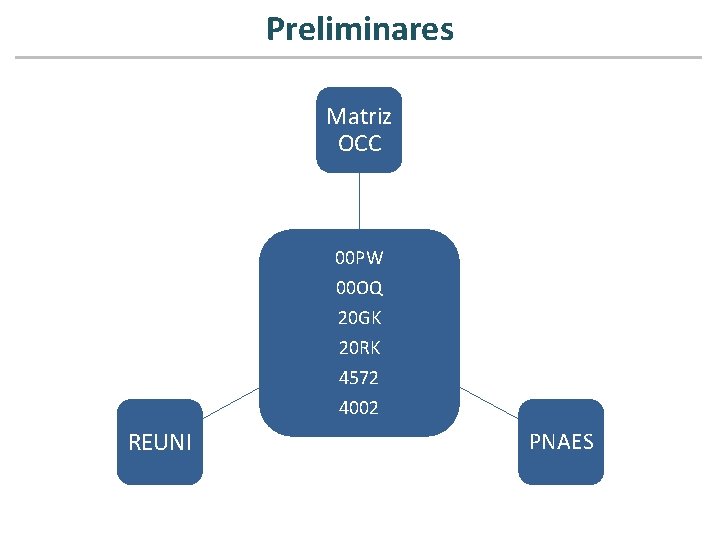 Preliminares

Matriz OCC

00PW
00OQ
20GK
20RK
4572
4002

REUNI

PNAES